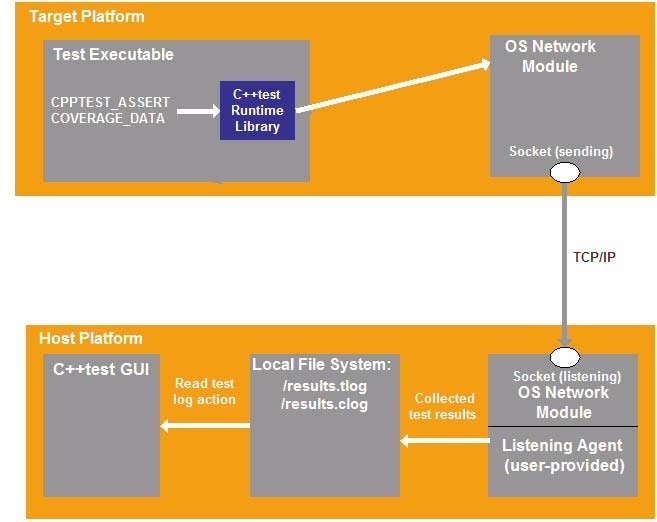 Target Platform

Test Executable

CPPTEST_ASSERT
COVERAGE_DATA

C++test Runtime Library

OS Network Module

Socket (sending)

TCP/IP

Host Platform

C++test GUI

Read test log action

Local File System:
/results.tlog
/results.clog

Collected test results

Socket (listening)
OS Network Module

Listening Agent (user-provided)